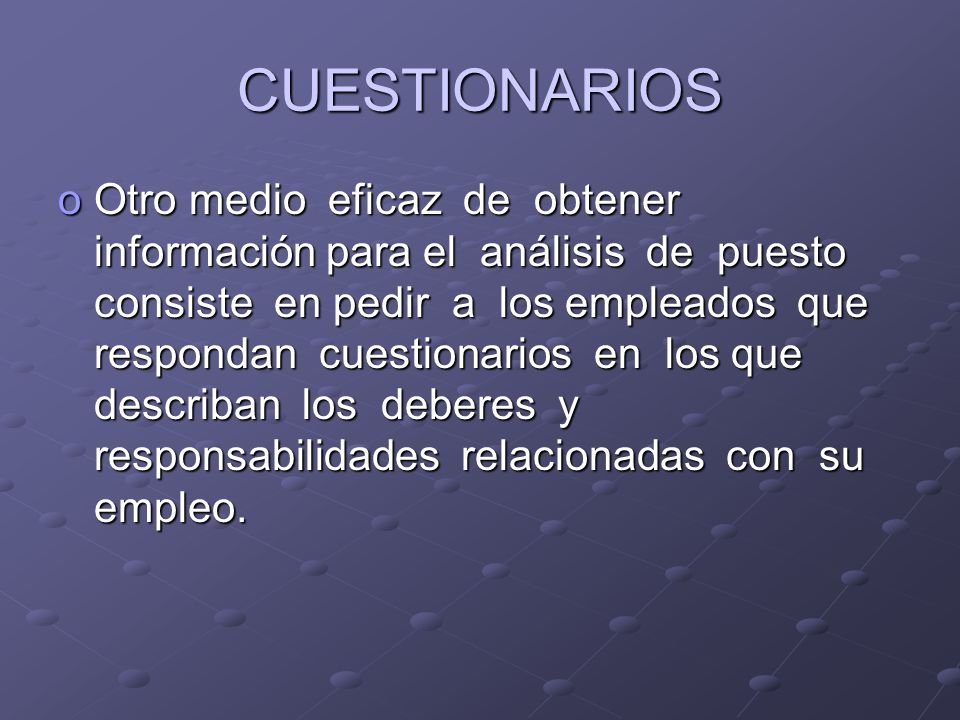 CUESTIONARIOS

o Otro medio eficaz de obtener información para el análisis de puesto consiste en pedir a los empleados que respondan cuestionarios en los que describan los deberes y responsabilidades relacionadas con su empleo.